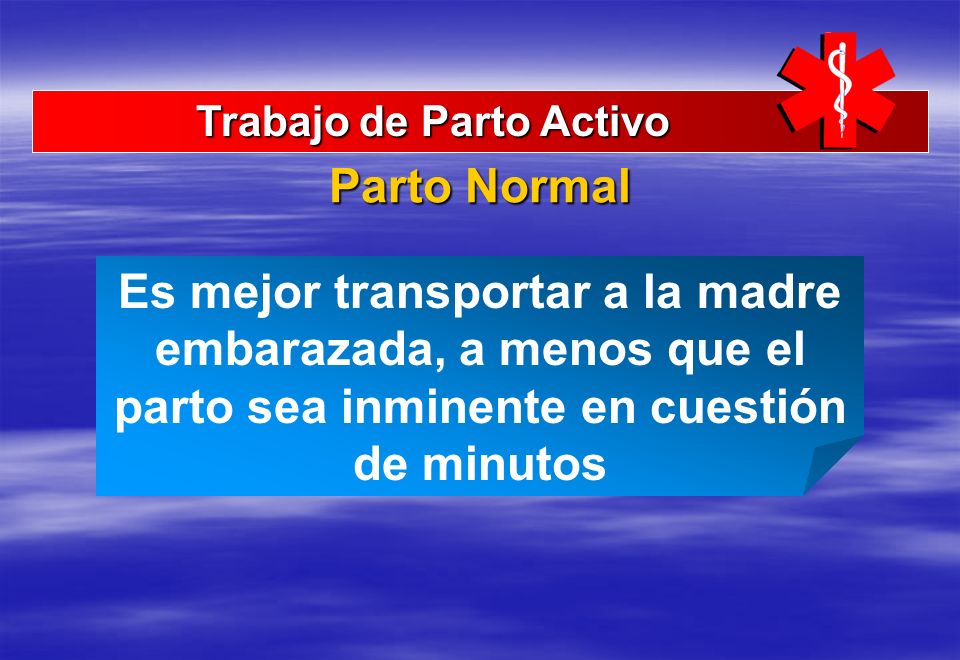 Trabajo de Parto Activo

Parto Normal

Es mejor transportar a la madre embarazada, a menos que el parto sea inminente en cuestión de minutos